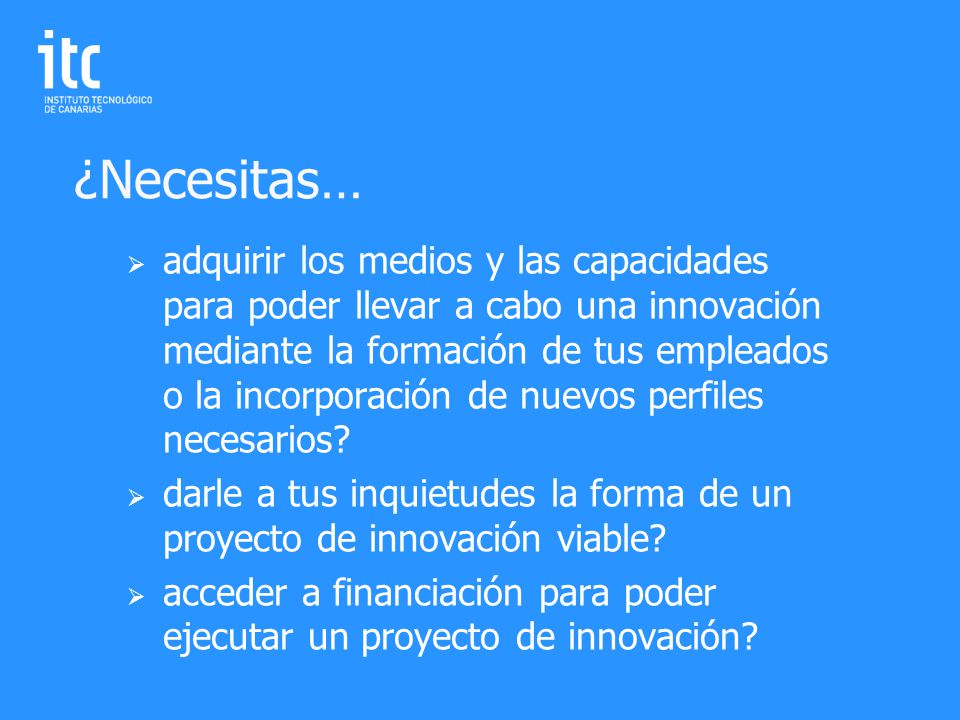 itc
INSTITUTO TECNOLÓGICO
DE CANARIAS

¿Necesitas…

➢ adquirir los medios y las capacidades para poder llevar a cabo una innovación mediante la formación de tus empleados o la incorporación de nuevos perfiles necesarios?

➢ darle a tus inquietudes la forma de un proyecto de innovación viable?

➢ acceder a financiación para poder ejecutar un proyecto de innovación?